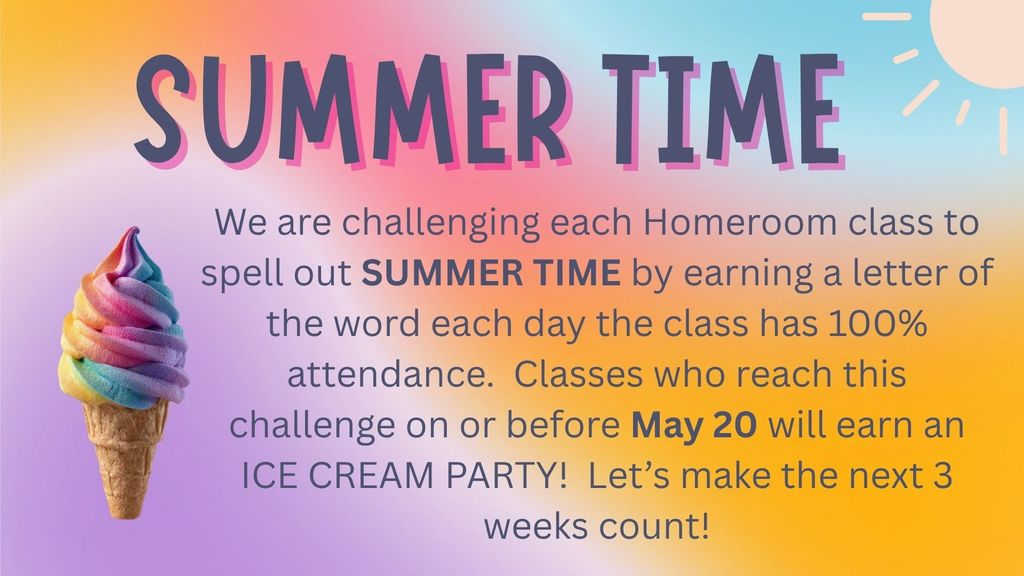 SUMMER TIME

We are challenging each Homeroom class to spell out SUMMER TIME by earning a letter of the word each day the class has 100% attendance. Classes who reach this challenge on or before May 20 will earn an ICE CREAM PARTY! Let's make the next 3 weeks count!